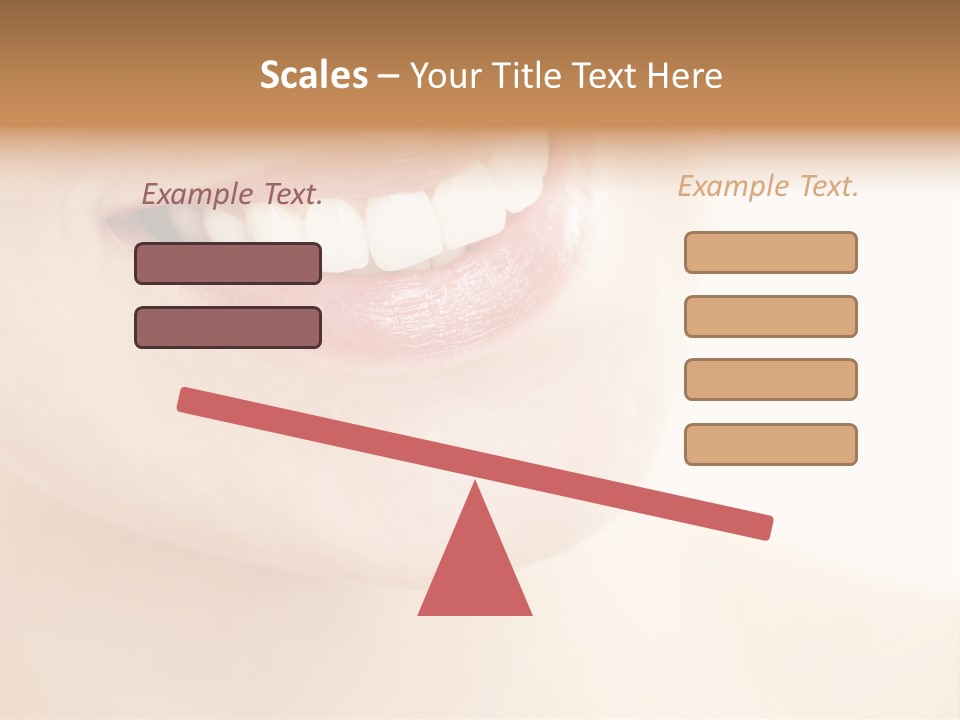 Scales – Your Title Text Here

Example Text.

Example Text.